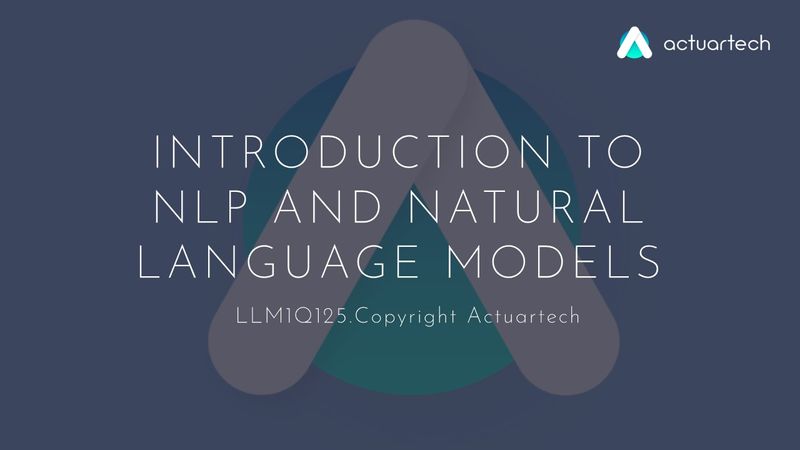 actuartech

INTRODUCTION TO NLP AND NATURAL LANGUAGE MODELS

LLM1Q125.Copyright Actuartech